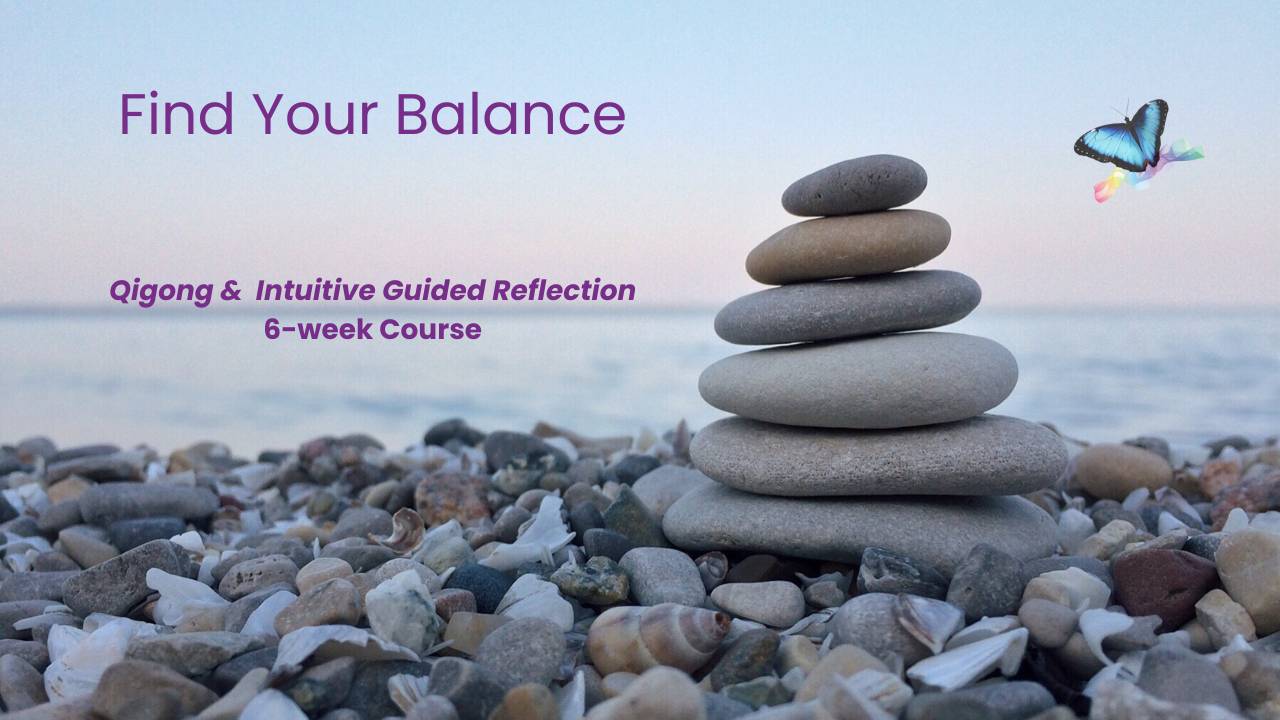 Find Your Balance

Qigong &  Intuitive Guided Reflection
6-week Course